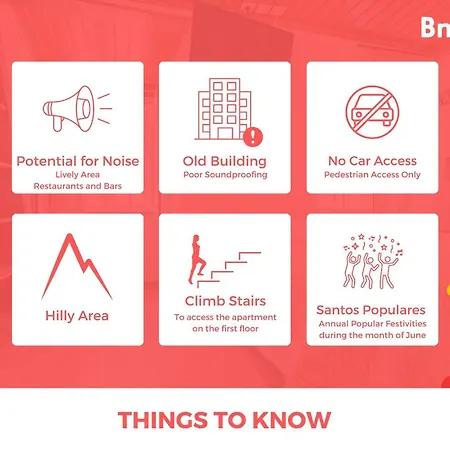 Bn

Potential for Noise
Lively Area
Restaurants and Bars

Old Building
Poor Soundproofing

No Car Access
Pedestrian Access Only

Hilly Area

Climb Stairs
To access the apartment on the first floor

Santos Populares
Annual Popular Festivities during the month of June

THINGS TO KNOW